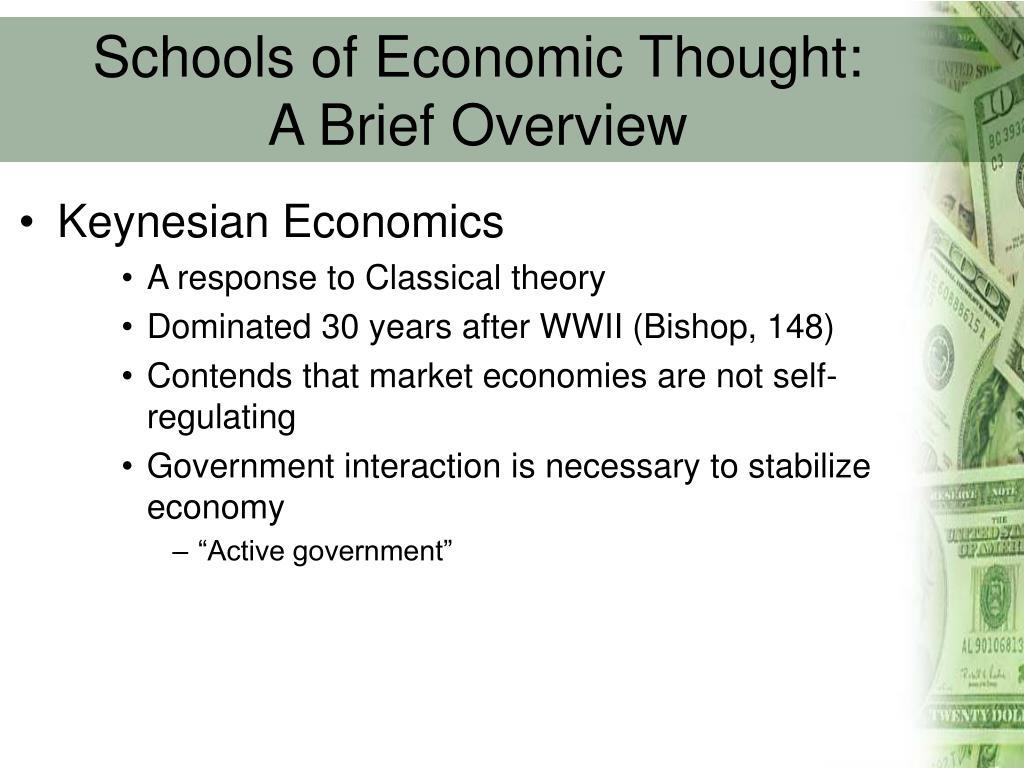 Schools of Economic Thought:
A Brief Overview

• Keynesian Economics
  • A response to Classical theory
  • Dominated 30 years after WWII (Bishop, 148)
  • Contends that market economies are not self-regulating
  • Government interaction is necessary to stabilize economy
    – "Active government"